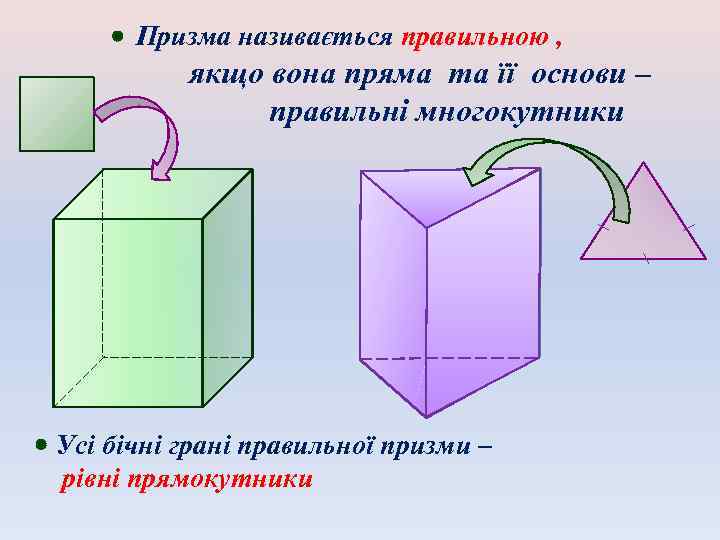 • Призма називається правильною , якщо вона пряма та її основи – правильні многокутники

• Усі бічні грані правильної призми – рівні прямокутники